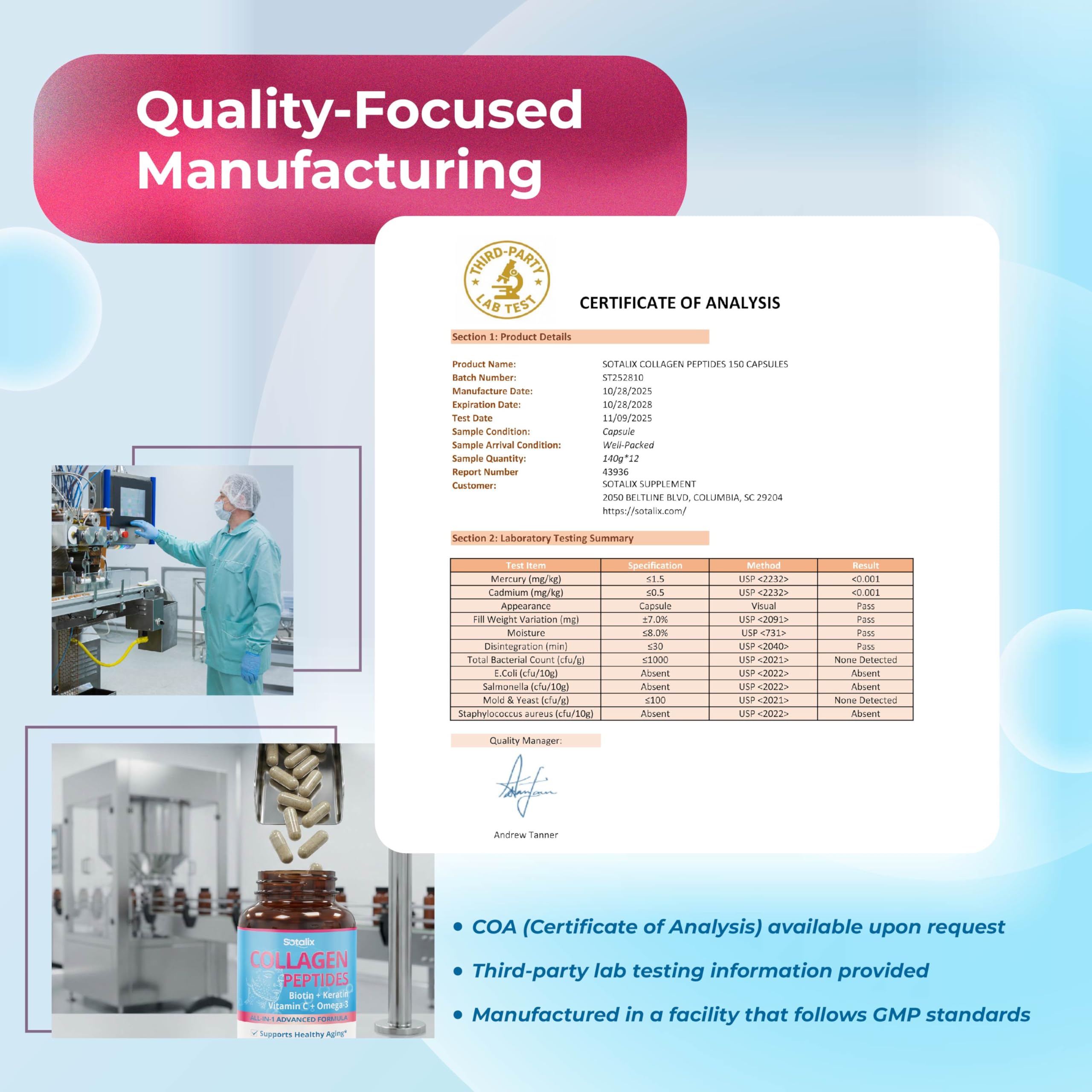 Quality-Focused Manufacturing

THIRD-PARTY LAB TEST

CERTIFICATE OF ANALYSIS

Section 1: Product Details

Product Name: SOTALIX COLLAGEN PEPTIDES 150 CAPSULES
Batch Number: ST252810
Manufacture Date: 10/28/2025
Expiration Date: 10/28/2028
Test Date 11/09/2025
Sample Condition: Capsule
Sample Arrival Condition: Well-Packed
Sample Quantity: 140g*12
Report Number 43936
Customer: SOTALIX SUPPLEMENT
2050 BELTLINE BLVD, COLUMBIA, SC 29204
https://sotalix.com/

Section 2: Laboratory Testing Summary

| Test Item | Specification | Method | Result |
|---|---|---|---|
| Mercury (mg/kg) | ≤1.5 | USP <2232> | <0.001 |
| Cadmium (mg/kg) | ≤0.5 | USP <2232> | <0.001 |
| Appearance | Capsule | Visual | Pass |
| Fill Weight Variation (mg) | ±7.0% | USP <2091> | Pass |
| Moisture | ≤8.0% | USP <731> | Pass |
| Disintegration (min) | ≤30 | USP <2040> | Pass |
| Total Bacterial Count (cfu/g) | ≤1000 | USP <2021> | None Detected |
| E.Coli (cfu/10g) | Absent | USP <2022> | Absent |
| Salmonella (cfu/10g) | Absent | USP <2022> | Absent |
| Mold & Yeast (cfu/g) | ≤100 | USP <2021> | None Detected |
| Staphylococcus aureus (cfu/10g) | Absent | USP <2022> | Absent |

Quality Manager:

Andrew Tanner

Sotalix
COLLAGEN PEPTIDES
Biotin + Keratin
Vitamin C + Omega-3
ALL-IN-1 ADVANCED FORMULA
Supports Healthy Aging*

• COA (Certificate of Analysis) available upon request
• Third-party lab testing information provided
• Manufactured in a facility that follows GMP standards